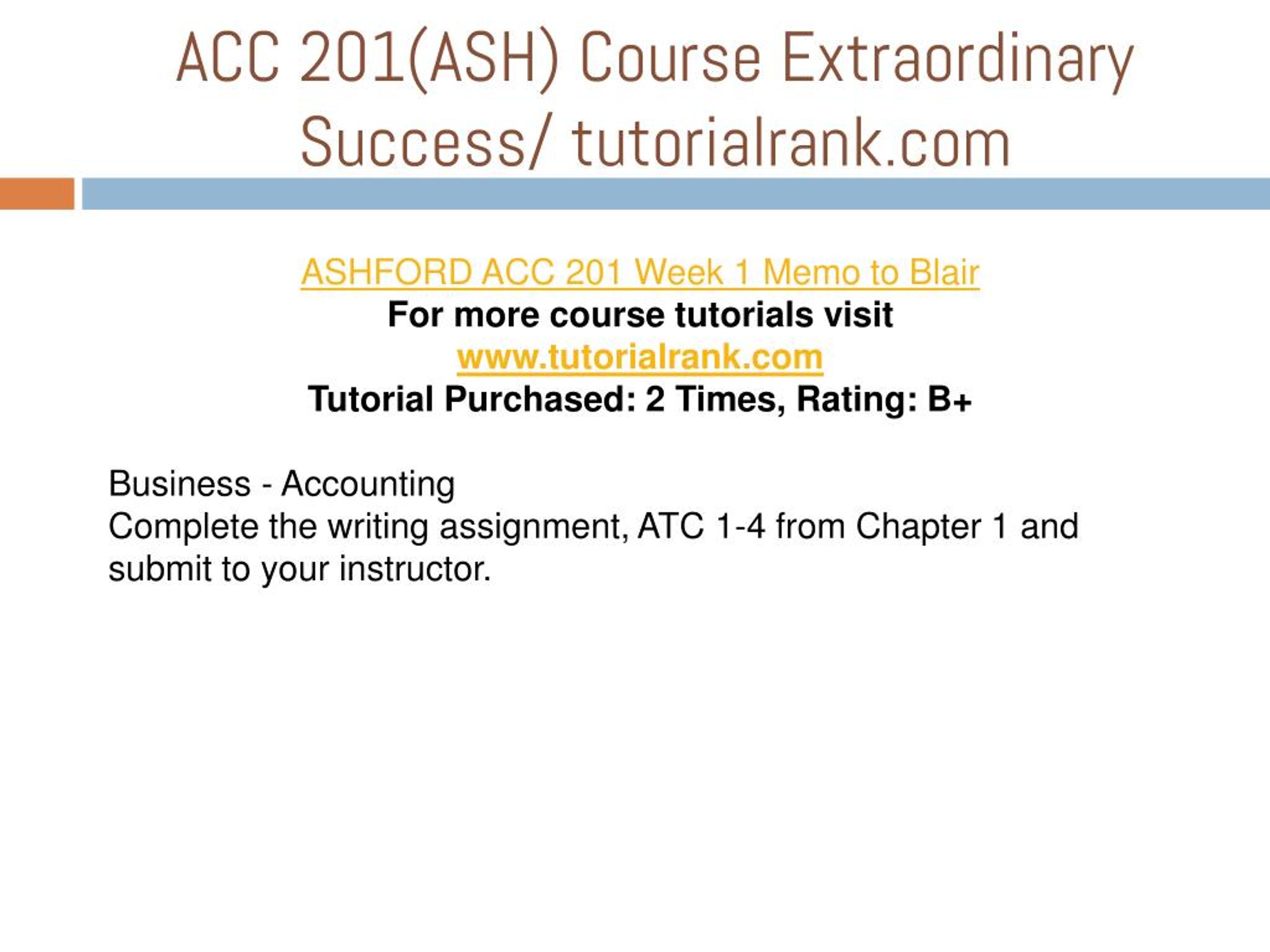 ACC 201(ASH) Course Extraordinary Success/ tutorialrank.com

ASHFORD ACC 201 Week 1 Memo to Blair
For more course tutorials visit
www.tutorialrank.com
Tutorial Purchased: 2 Times, Rating: B+

Business - Accounting
Complete the writing assignment, ATC 1-4 from Chapter 1 and submit to your instructor.